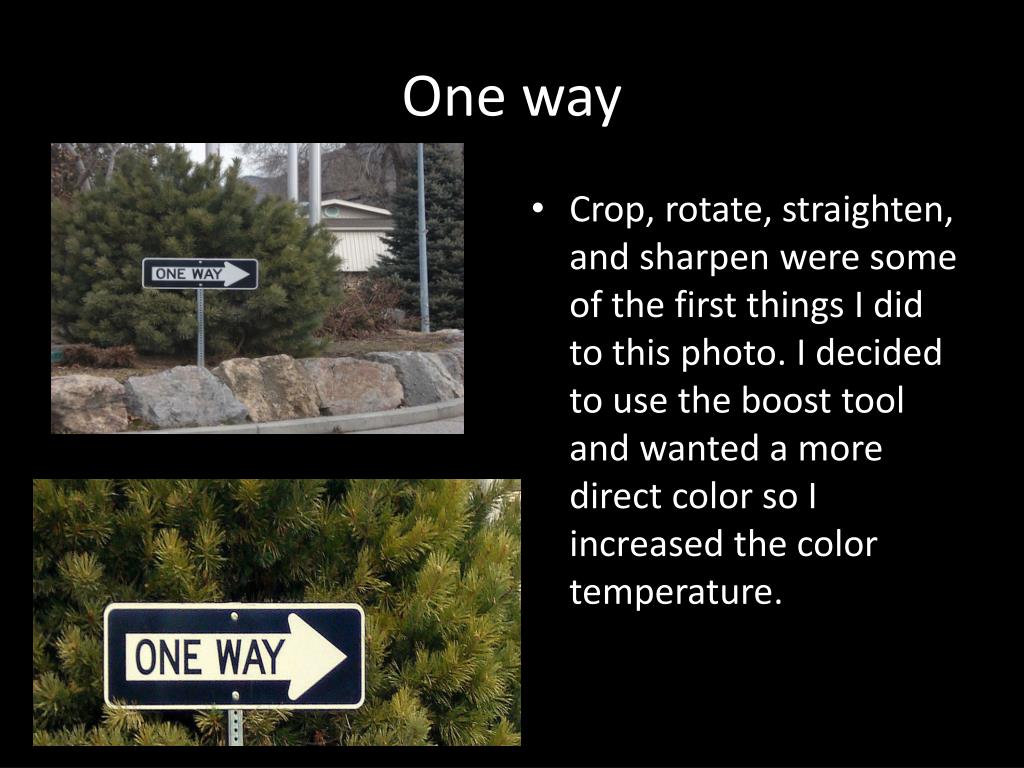 One way

ONE WAY

ONE WAY

• Crop, rotate, straighten, and sharpen were some of the first things I did to this photo. I decided to use the boost tool and wanted a more direct color so I increased the color temperature.